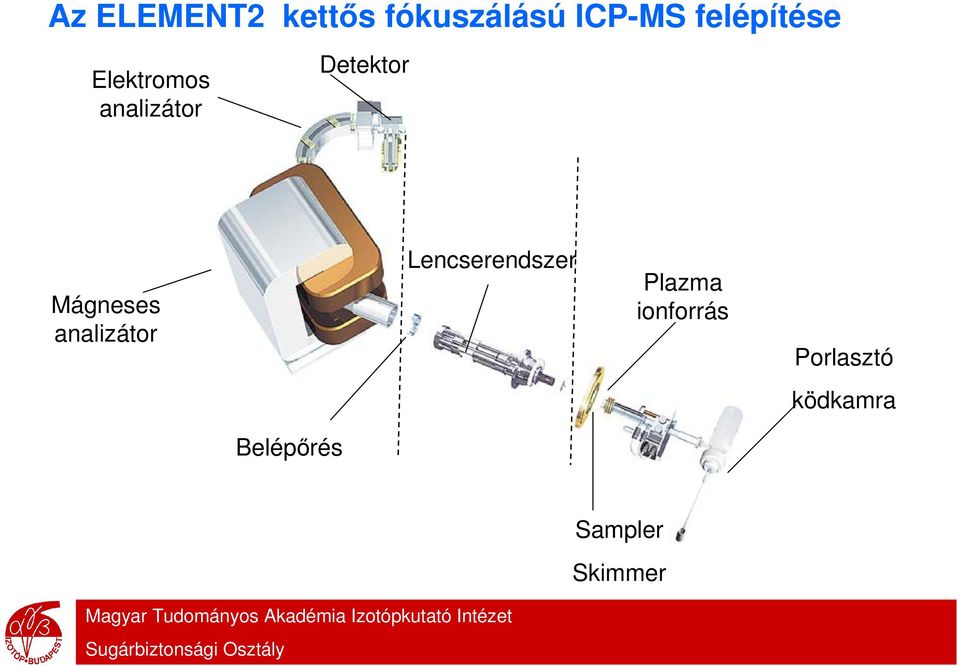 Az ELEMENT2 kettős fókuszálású ICP-MS felépítése

Elektromos analizátor

Detektor

Mágneses analizátor

Lencserendszer

Plazma ionforrás

Porlasztó

ködkamra

Belépőrés

Sampler

Skimmer

IZOTÓP•BUDAPEST

Magyar Tudományos Akadémia Izotópkutató Intézet

Sugárbiztonsági Osztály